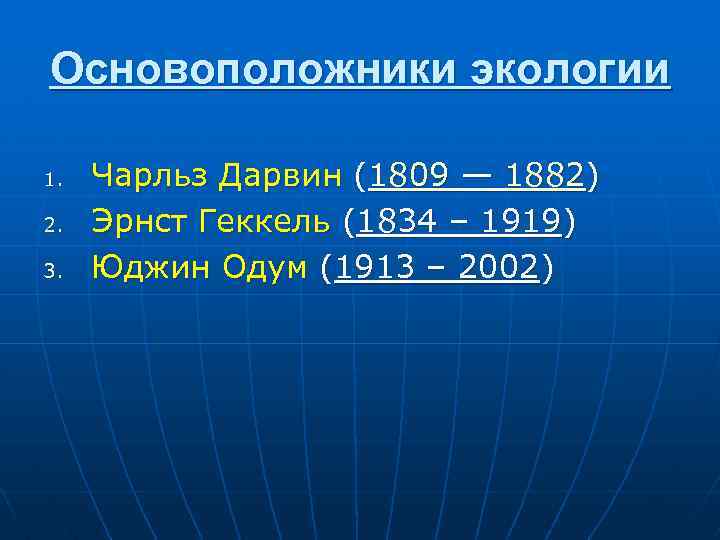 Основоположники экологии

1. Чарльз Дарвин (1809 — 1882)
2. Эрнст Геккель (1834 – 1919)
3. Юджин Одум (1913 – 2002)